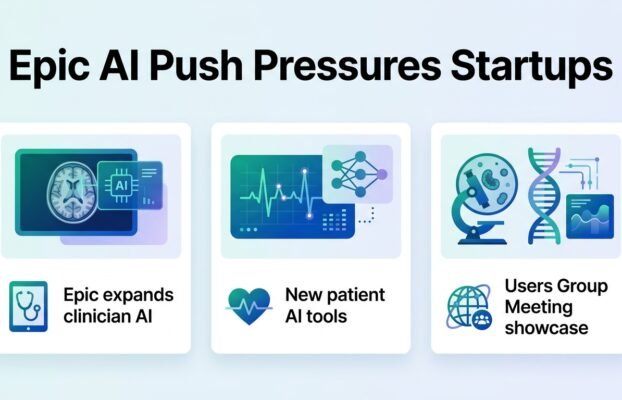 Epic AI Push Pressures Startups

AI

Epic expands clinician AI

New patient AI tools

Users Group Meeting showcase